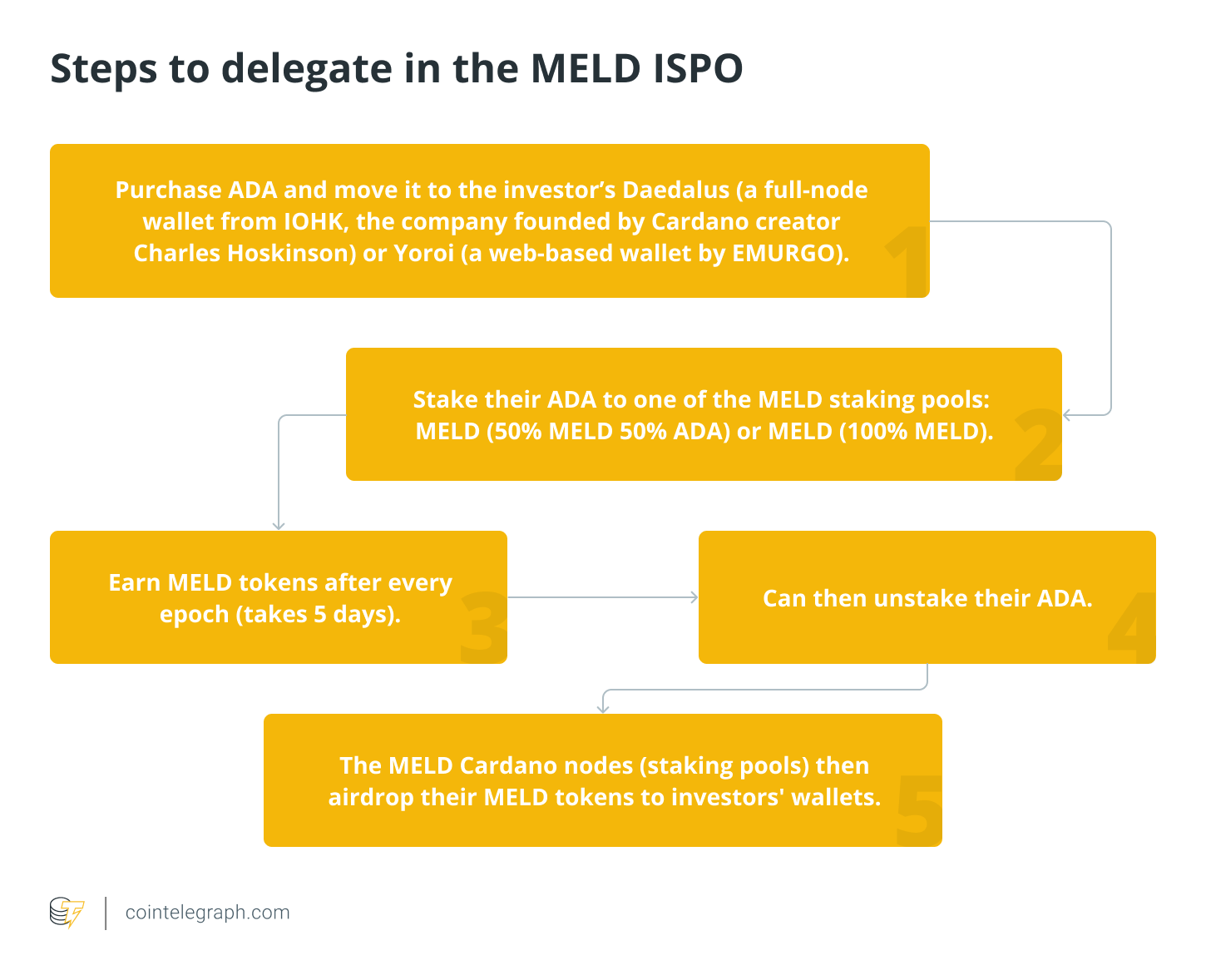 Steps to delegate in the MELD ISPO

Purchase ADA and move it to the investor’s Daedalus (a full-node wallet from IOHK, the company founded by Cardano creator Charles Hoskinson) or Yoroi (a web-based wallet by EMURGO).

1

Stake their ADA to one of the MELD staking pools: MELD (50% MELD 50% ADA) or MELD (100% MELD).

2

Earn MELD tokens after every epoch (takes 5 days).

3

Can then unstake their ADA.

4

The MELD Cardano nodes (staking pools) then airdrop their MELD tokens to investors' wallets.

5

cointelegraph.com